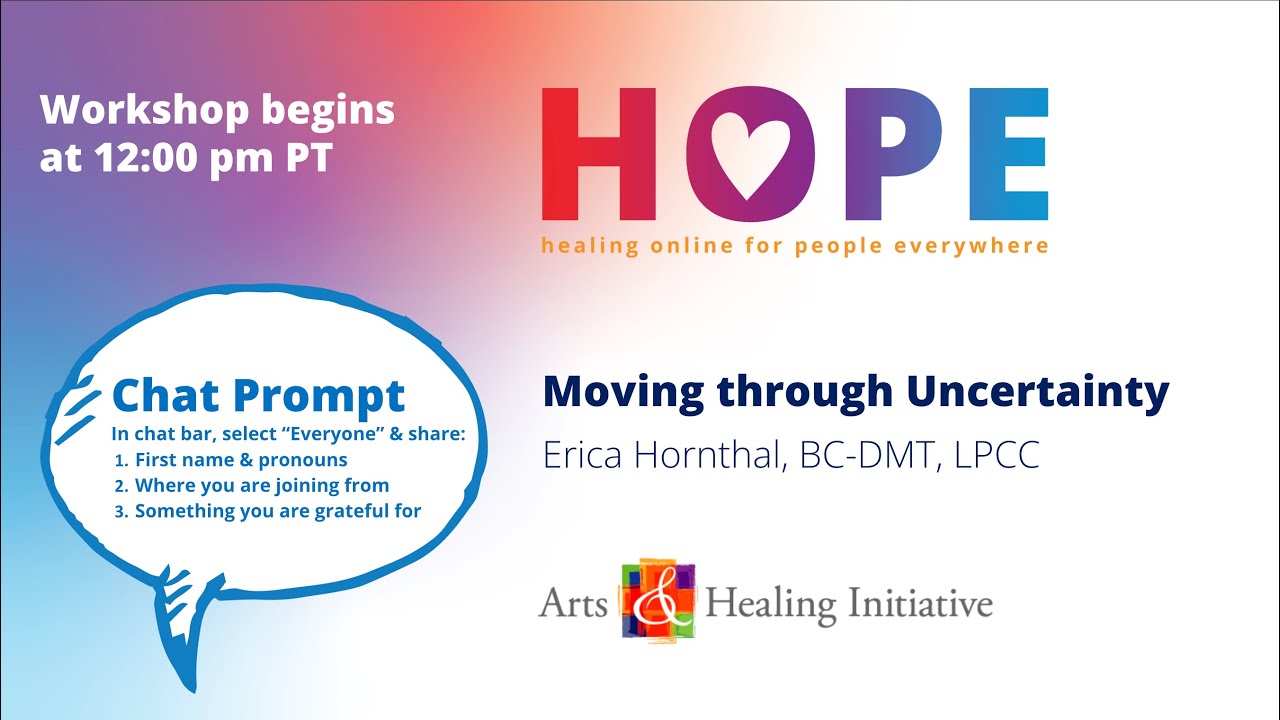 Workshop begins at 12:00 pm PT

HOPE
healing online for people everywhere

Chat Prompt
In chat bar, select "Everyone" & share:
1. First name & pronouns
2. Where you are joining from
3. Something you are grateful for

Moving through Uncertainty
Erica Hornthal, BC-DMT, LPCC

Arts & Healing Initiative